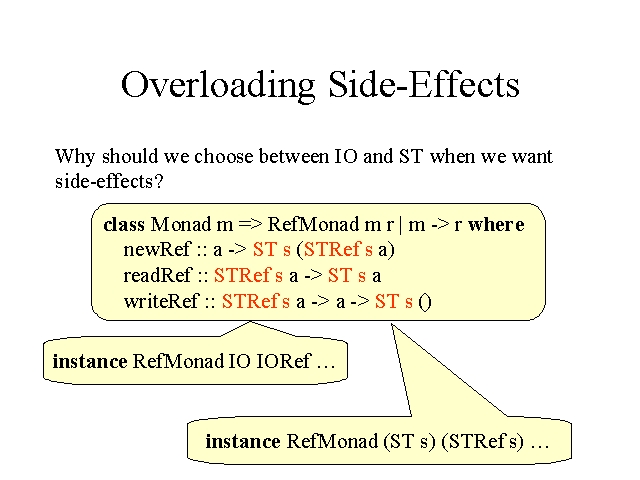 Overloading Side-Effects

Why should we choose between IO and ST when we want side-effects?

class Monad m => RefMonad m r | m -> r where
newRef :: a -> ST s (STRef s a)
readRef :: STRef s a -> ST s a
writeRef :: STRef s a -> a -> ST s ()

instance RefMonad IO IORef …

instance RefMonad (ST s) (STRef s) …